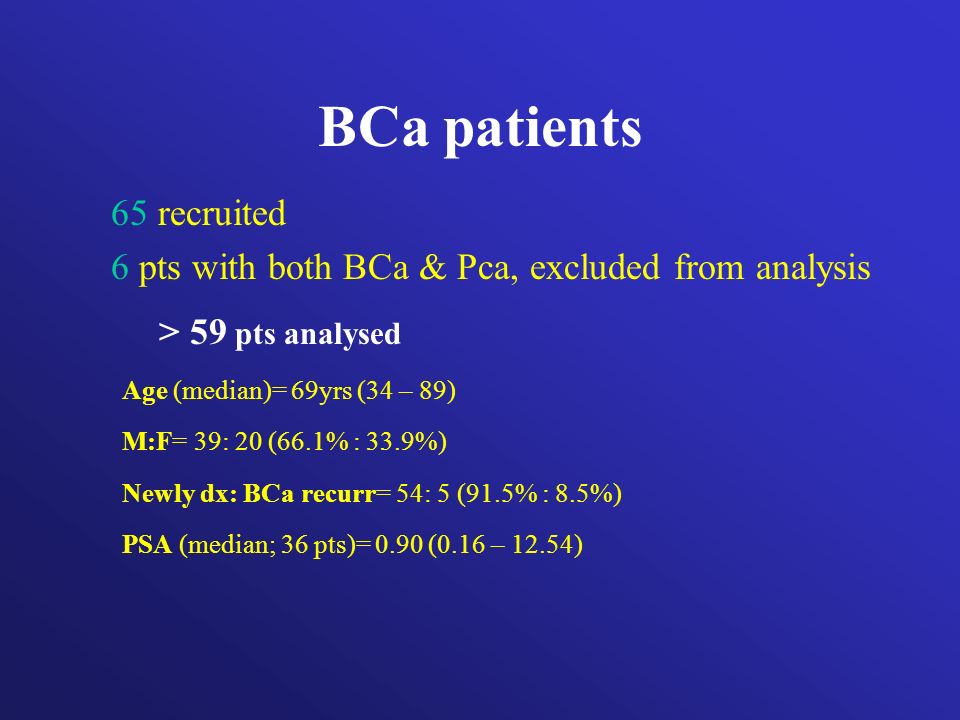 BCa patients

65 recruited

6 pts with both BCa & Pca, excluded from analysis

> 59 pts analysed

Age (median)= 69yrs (34 – 89)

M:F= 39: 20 (66.1% : 33.9%)

Newly dx: BCa recurr= 54: 5 (91.5% : 8.5%)

PSA (median; 36 pts)= 0.90 (0.16 – 12.54)